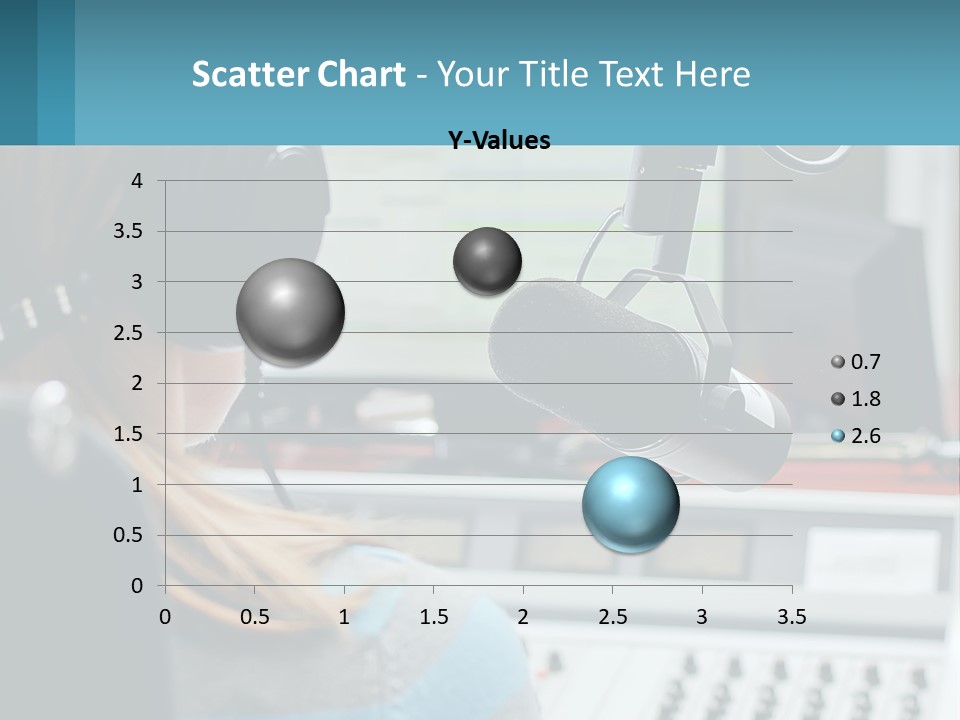 Scatter Chart - Your Title Text Here

Y-Values

4
3.5
3
2.5
2
1.5
1
0.5
0

0 0.5 1 1.5 2 2.5 3 3.5

0.7
1.8
2.6